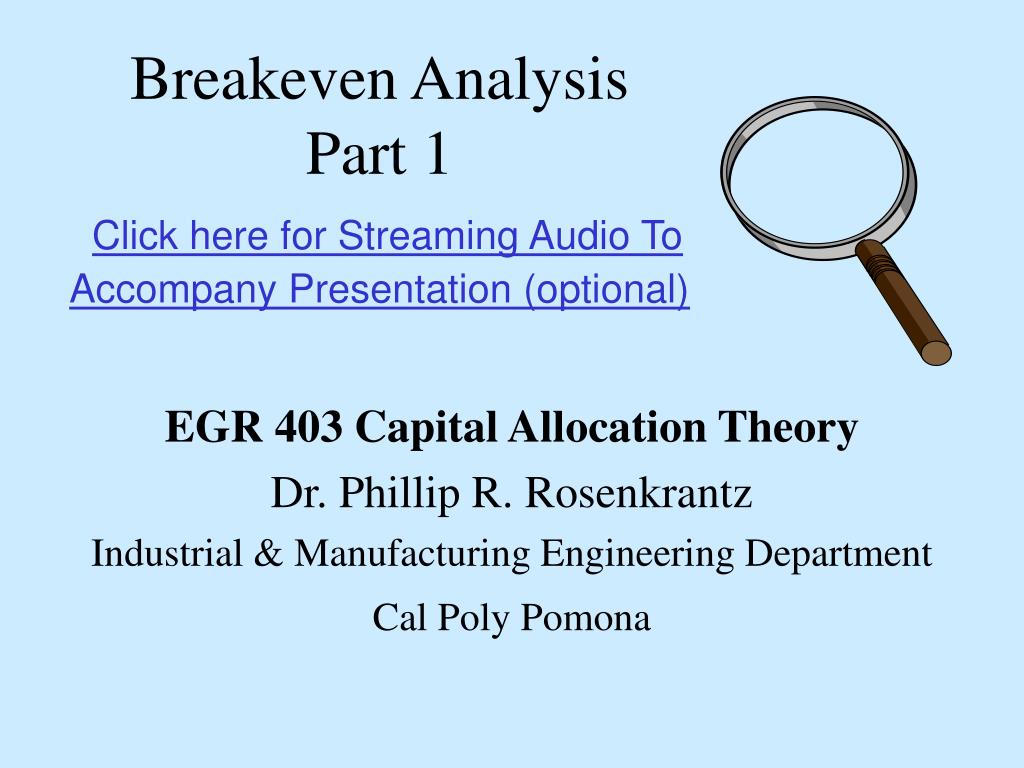 Breakeven Analysis
Part 1

Click here for Streaming Audio To Accompany Presentation (optional)

EGR 403 Capital Allocation Theory

Dr. Phillip R. Rosenkrantz

Industrial & Manufacturing Engineering Department

Cal Poly Pomona